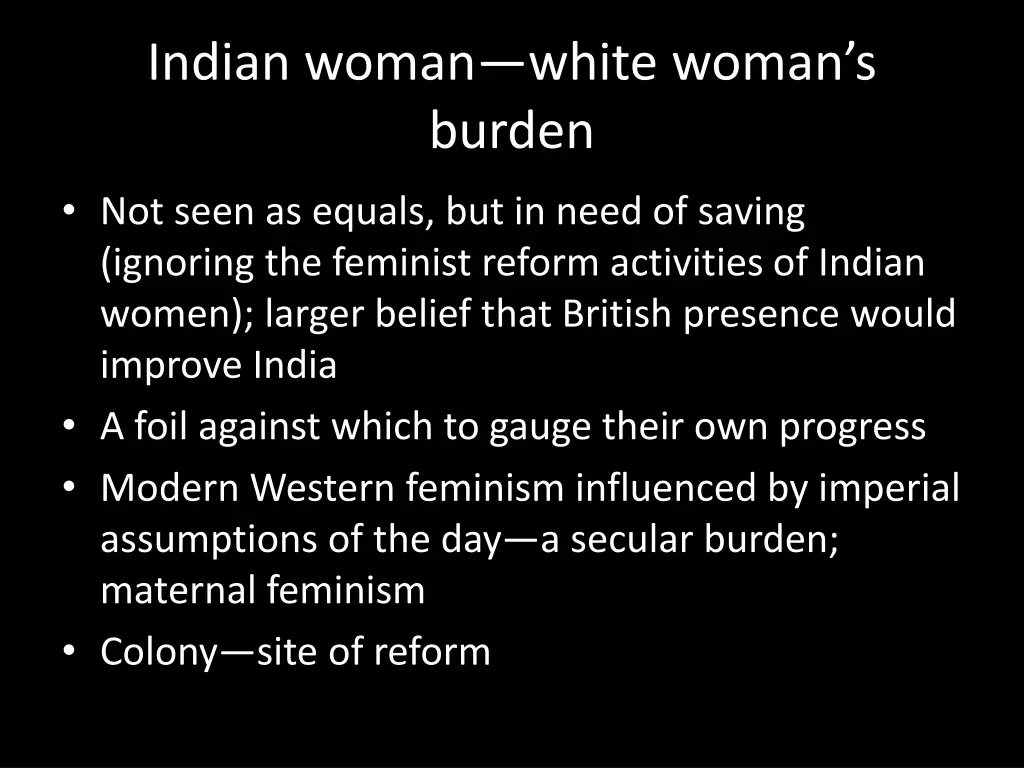 Indian woman—white woman’s burden

• Not seen as equals, but in need of saving (ignoring the feminist reform activities of Indian women); larger belief that British presence would improve India
• A foil against which to gauge their own progress
• Modern Western feminism influenced by imperial assumptions of the day—a secular burden; maternal feminism
• Colony—site of reform